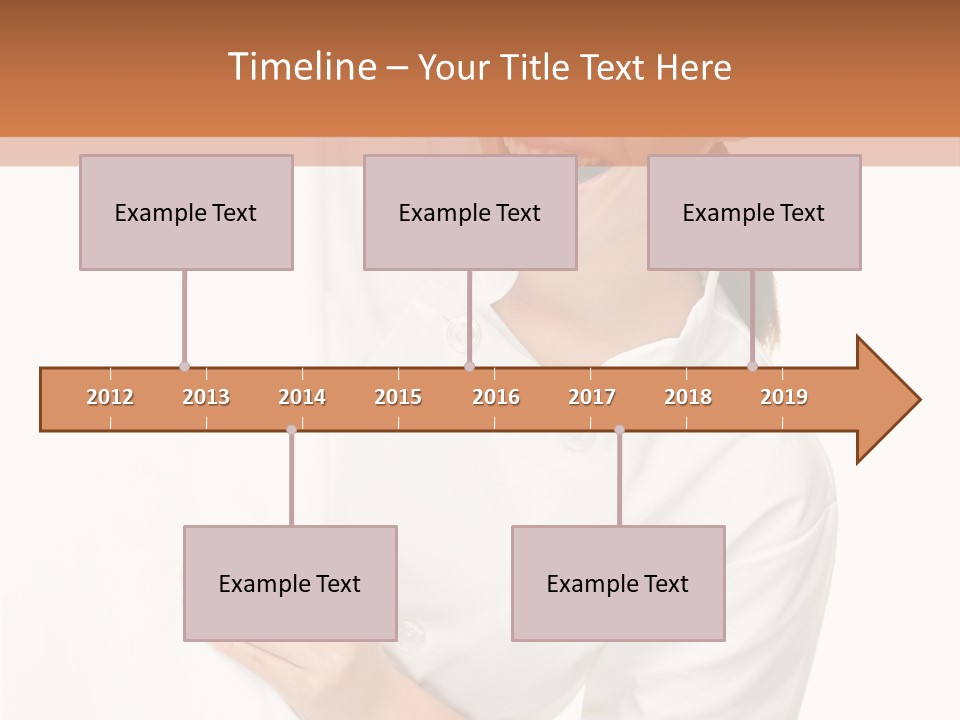 Timeline – Your Title Text Here

Example Text

Example Text

Example Text

2012 2013 2014 2015 2016 2017 2018 2019

Example Text

Example Text